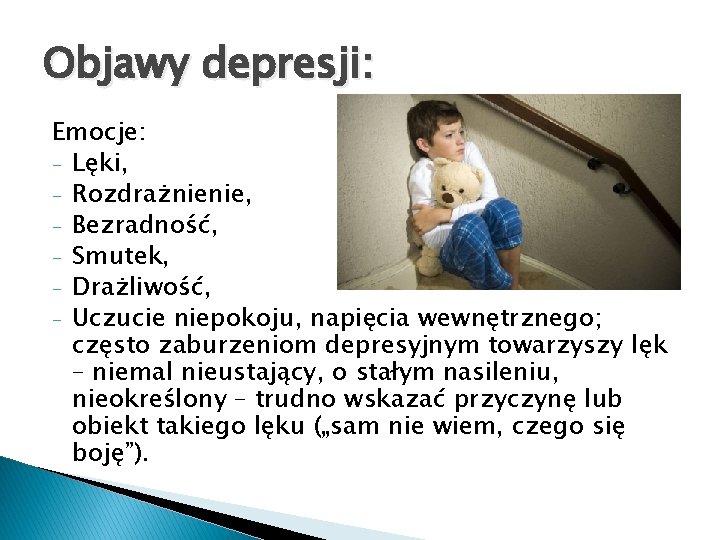 Objawy depresji:

Emocje:
- Lęki,
- Rozdrażnienie,
- Bezradność,
- Smutek,
- Drażliwość,
- Uczucie niepokoju, napięcia wewnętrznego; często zaburzeniom depresyjnym towarzyszy lęk – niemal nieustający, o stałym nasileniu, nieokreślony – trudno wskazać przyczynę lub obiekt takiego lęku („sam nie wiem, czego się boję”).